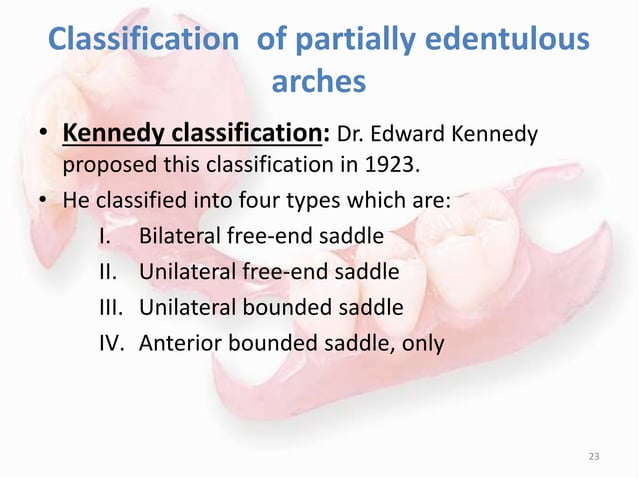 Classification  of partially edentulous arches

• Kennedy classification: Dr. Edward Kennedy proposed this classification in 1923.
• He classified into four types which are:
I. Bilateral free-end saddle
II. Unilateral free-end saddle
III. Unilateral bounded saddle
IV. Anterior bounded saddle, only

23